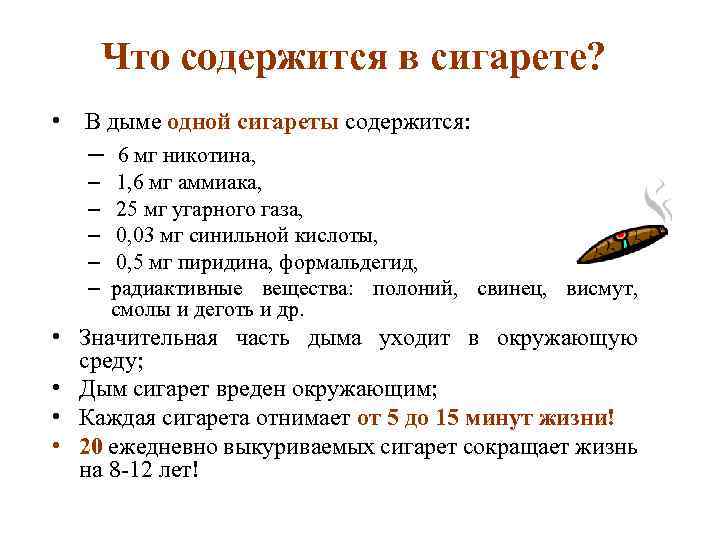 Что содержится в сигарете?

• В дыме одной сигареты содержится:
– 6 мг никотина,
– 1,6 мг аммиака,
– 25 мг угарного газа,
– 0,03 мг синильной кислоты,
– 0,5 мг пиридина, формальдегид,
– радиактивные вещества: полоний, свинец, висмут, смолы и деготь и др.
• Значительная часть дыма уходит в окружающую среду;
• Дым сигарет вреден окружающим;
• Каждая сигарета отнимает от 5 до 15 минут жизни!
• 20 ежедневно выкуриваемых сигарет сокращает жизнь на 8-12 лет!